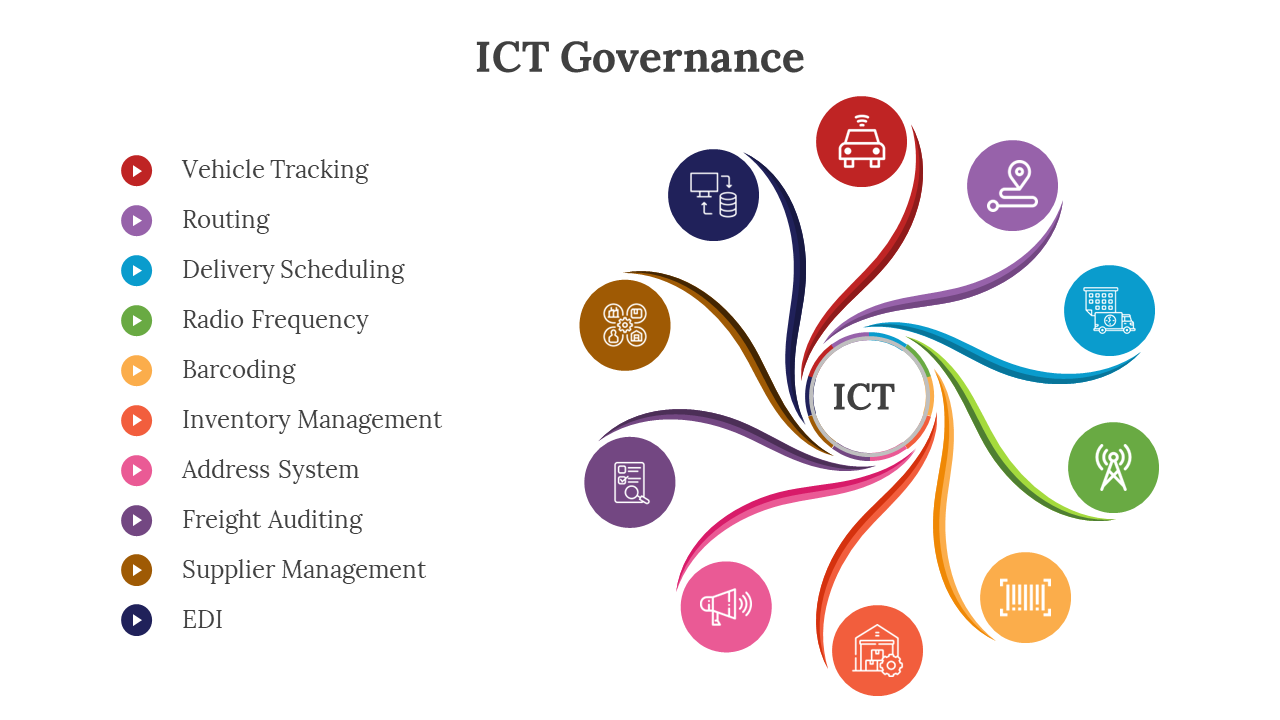 ICT Governance

Vehicle Tracking
Routing
Delivery Scheduling
Radio Frequency
Barcoding
Inventory Management
Address System
Freight Auditing
Supplier Management
EDI

ICT